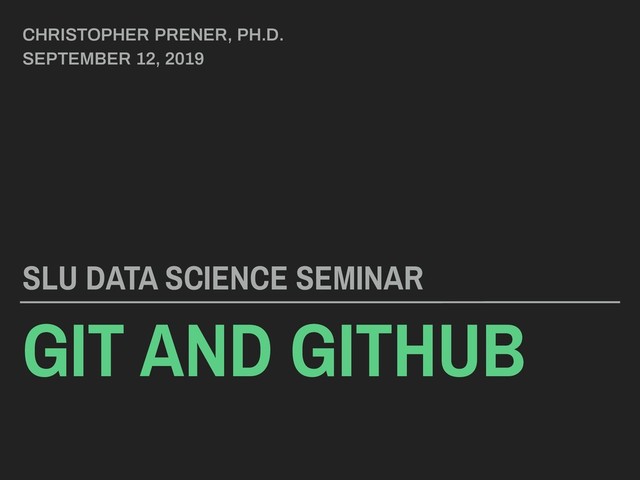 CHRISTOPHER PRENER, PH.D.
SEPTEMBER 12, 2019

SLU DATA SCIENCE SEMINAR

GIT AND GITHUB